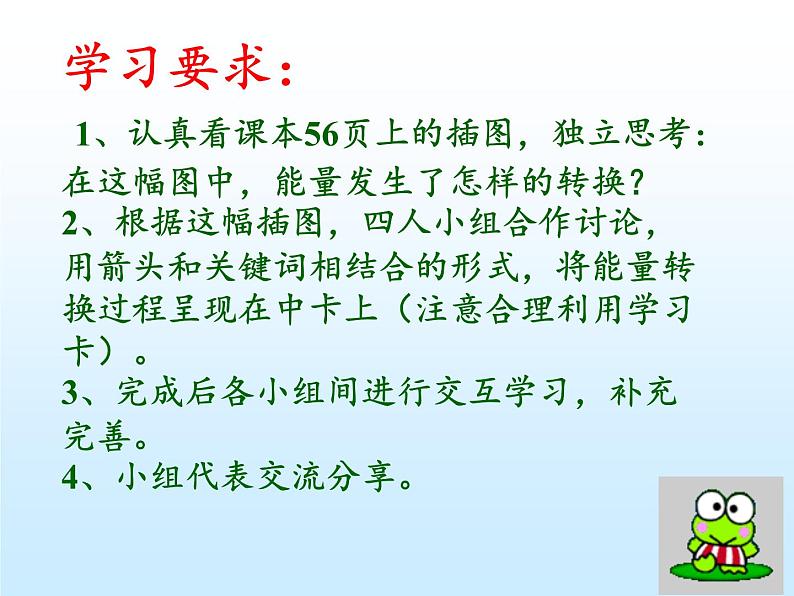 学习要求：

1、认真看课本56页上的插图，独立思考：在这幅图中，能量发生了怎样的转换？
2、根据这幅插图，四人小组合作讨论，用箭头和关键词相结合的形式，将能量转换过程呈现在中卡上（注意合理利用学习卡）。
3、完成后各小组间进行交互学习，补充完善。
4、小组代表交流分享。